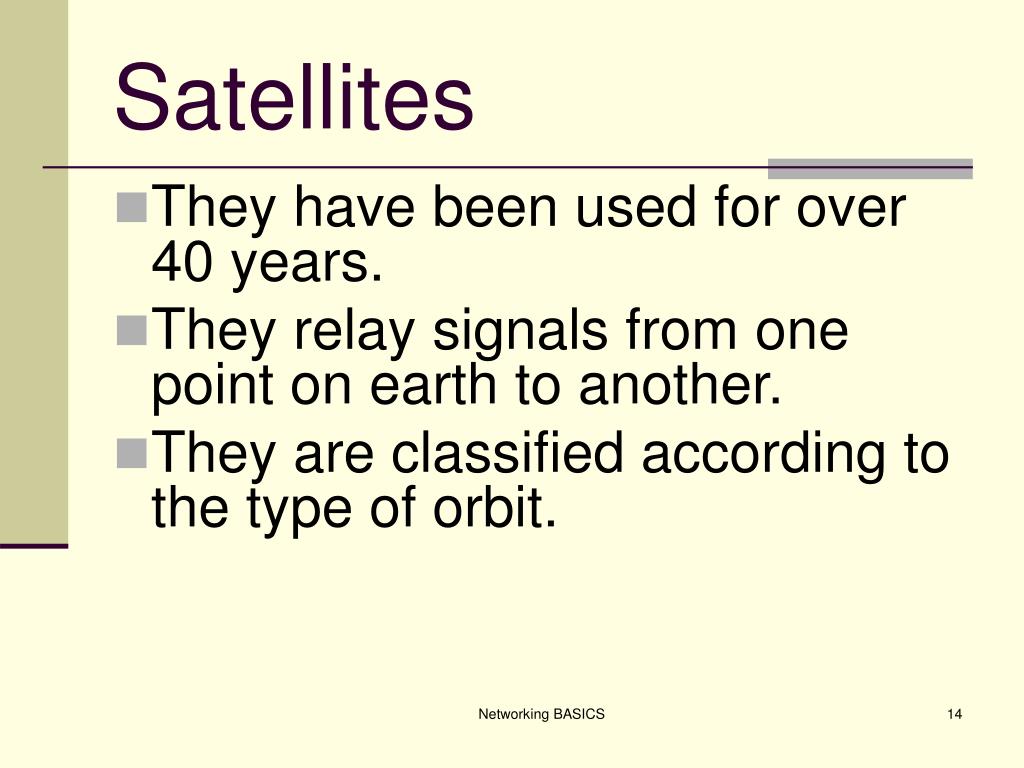 Satellites

They have been used for over 40 years.

They relay signals from one point on earth to another.

They are classified according to the type of orbit.

Networking BASICS

14